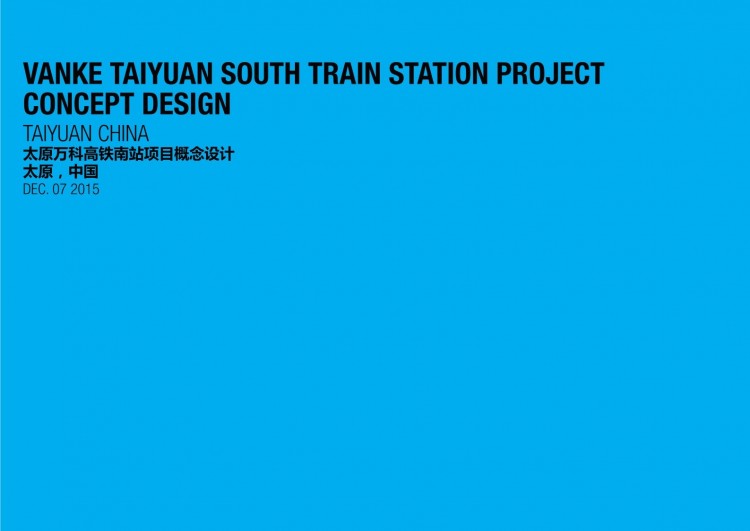 VANKE TAIYUAN SOUTH TRAIN STATION PROJECT
CONCEPT DESIGN
TAIYUAN CHINA
太原万科高铁南站项目概念设计
太原，中国
DEC. 07 2015